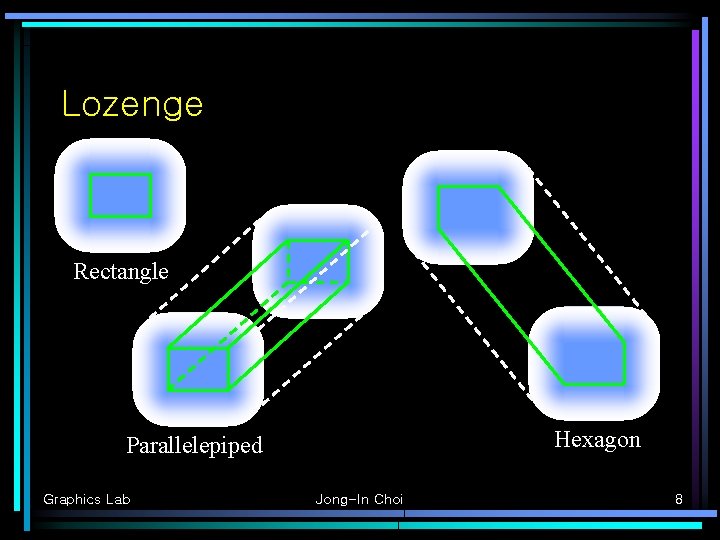 Lozenge

Rectangle

Parallelepiped

Hexagon

Graphics Lab

Jong-In Choi

8